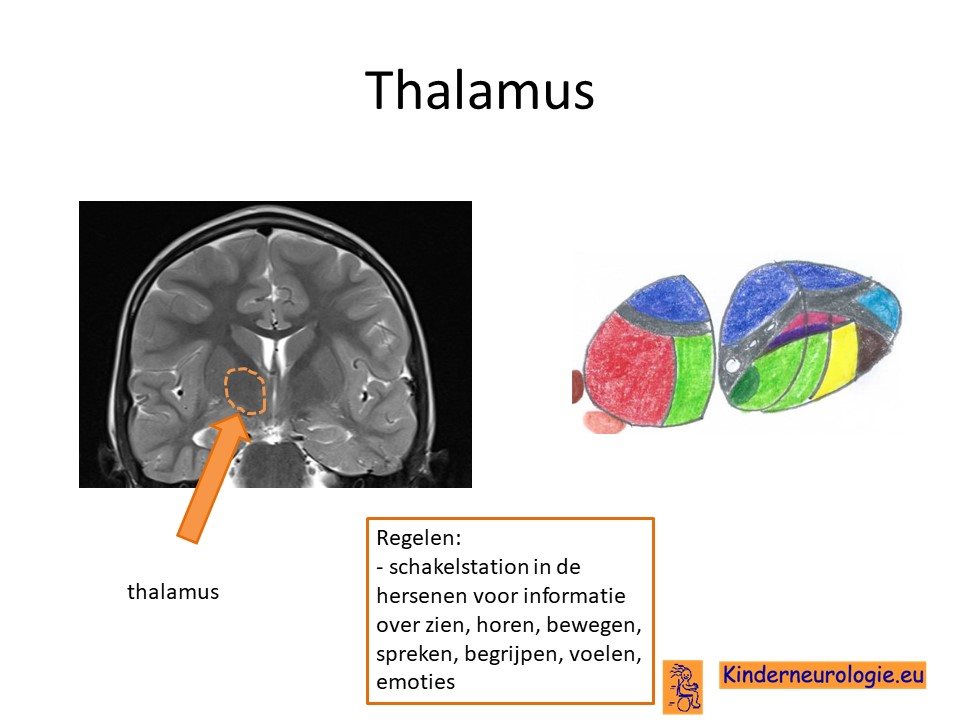 Thalamus

thalamus

Regelen:
- schakelstation in de hersenen voor informatie over zien, horen, bewegen, spreken, begrijpen, voelen, emoties

Kinderneurologie.eu